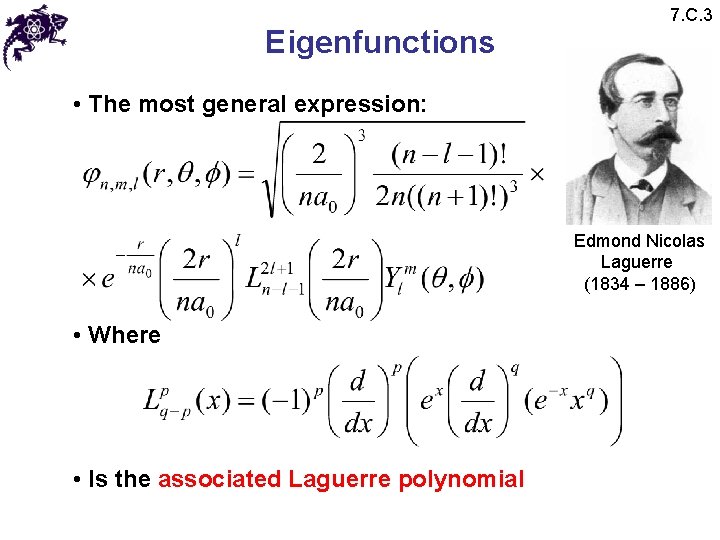 7.C.3

Eigenfunctions

• The most general expression:

$\varphi_{n,m,l}(r,\theta,\phi)=\sqrt{\left(\frac{2}{na_0}\right)^3\frac{(n-l-1)!}{2n((n+1)!)^3}}\times$

$\times e^{-\frac{r}{na_0}}\left(\frac{2r}{na_0}\right)^l L_{n-l-1}^{2l+1}\left(\frac{2r}{na_0}\right)Y_l^m(\theta,\phi)$

Edmond Nicolas Laguerre (1834 – 1886)

• Where

$L_{q-p}^{p}(x)=(-1)^p\left(\frac{d}{dx}\right)^p\left(e^x\left(\frac{d}{dx}\right)^q(e^{-x}x^q)\right)$

• Is the associated Laguerre polynomial